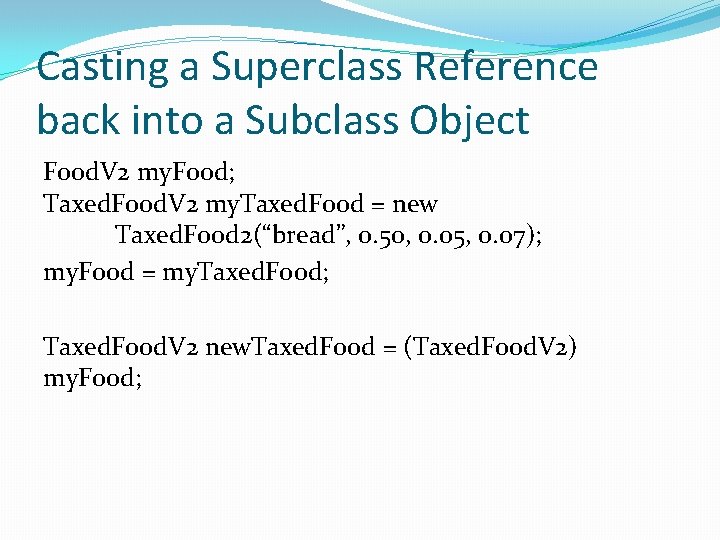 Casting a Superclass Reference back into a Subclass Object

FoodV2 myFood;
TaxedFoodV2 myTaxedFood = new
TaxedFood2(“bread”, 0.50, 0.05, 0.07);
myFood = myTaxedFood;

TaxedFoodV2 newTaxedFood = (TaxedFoodV2) myFood;